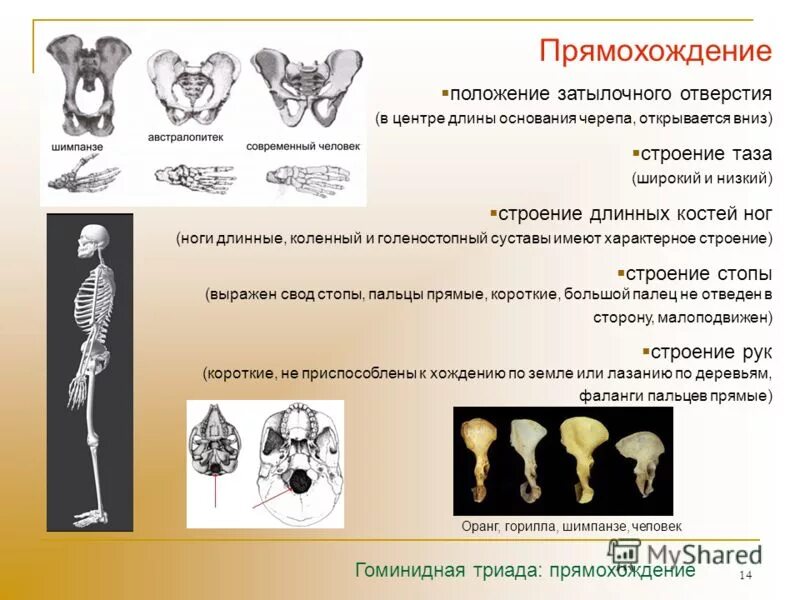 Прямохождение

шимпанзе

австралопитек

современный человек

▪положение затылочного отверстия
(в центре длины основания черепа, открывается вниз)

▪строение таза
(широкий и низкий)

▪строение длинных костей ног
(ноги длинные, коленный и голеностопный суставы имеют характерное строение)

▪строение стопы
(выражен свод стопы, пальцы прямые, короткие, большой палец не отведен в сторону, малоподвижен)

▪строение рук
(короткие, не приспособлены к хождению по земле или лазанию по деревьям, фаланги пальцев прямые)

Оранг, горилла, шимпанзе, человек

MyShared

Гоминидная триада: прямохождение

14